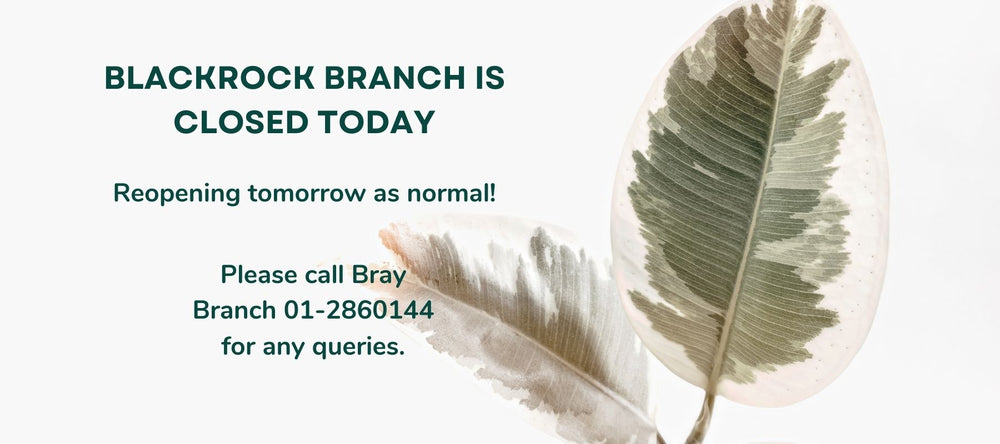 BLACKROCK BRANCH IS CLOSED TODAY

Reopening tomorrow as normal!

Please call Bray Branch 01-2860144 for any queries.